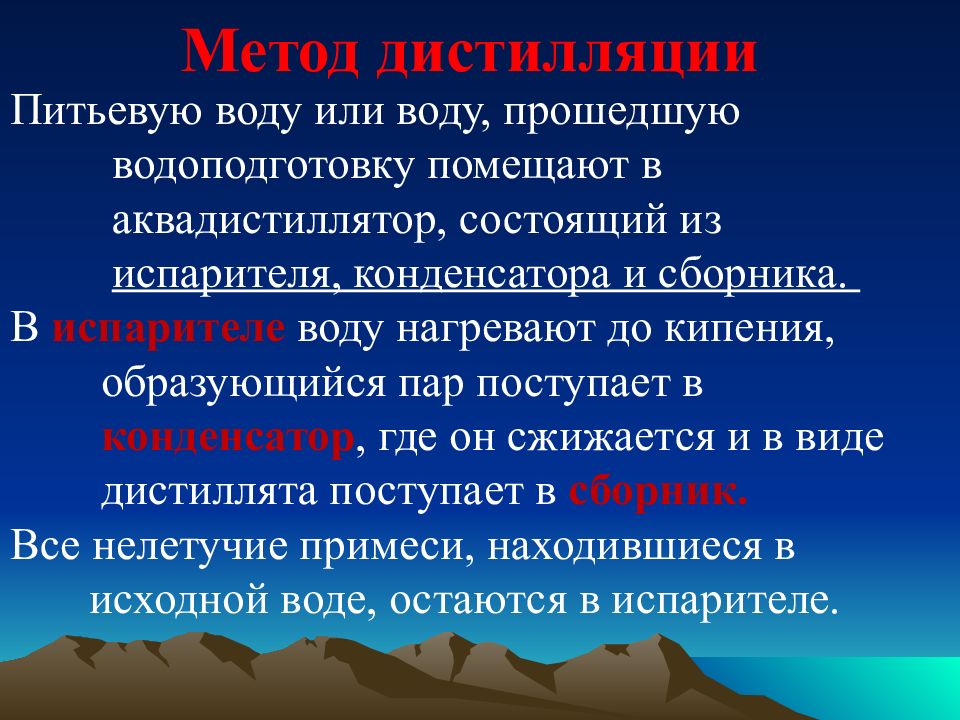 Метод дистилляции

Питьевую воду или воду, прошедшую водоподготовку помещают в аквадистиллятор, состоящий из испарителя, конденсатора и сборника.

В испарителе воду нагревают до кипения, образующийся пар поступает в конденсатор, где он сжижается и в виде дистиллята поступает в сборник.

Все нелетучие примеси, находившиеся в исходной воде, остаются в испарителе.